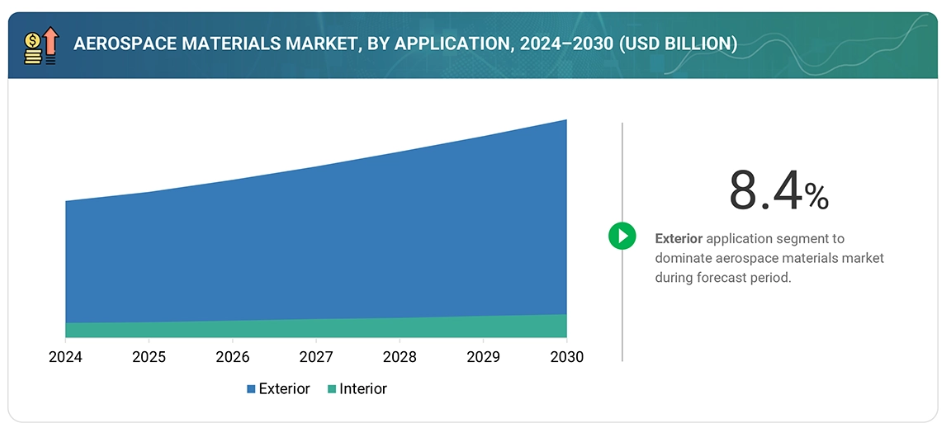 AEROSPACE MATERIALS MARKET, BY APPLICATION, 2024–2030 (USD BILLION)

2024
2025
2026
2027
2028
2029
2030

Exterior Interior

8.4%

Exterior application segment to dominate aerospace materials market during forecast period.